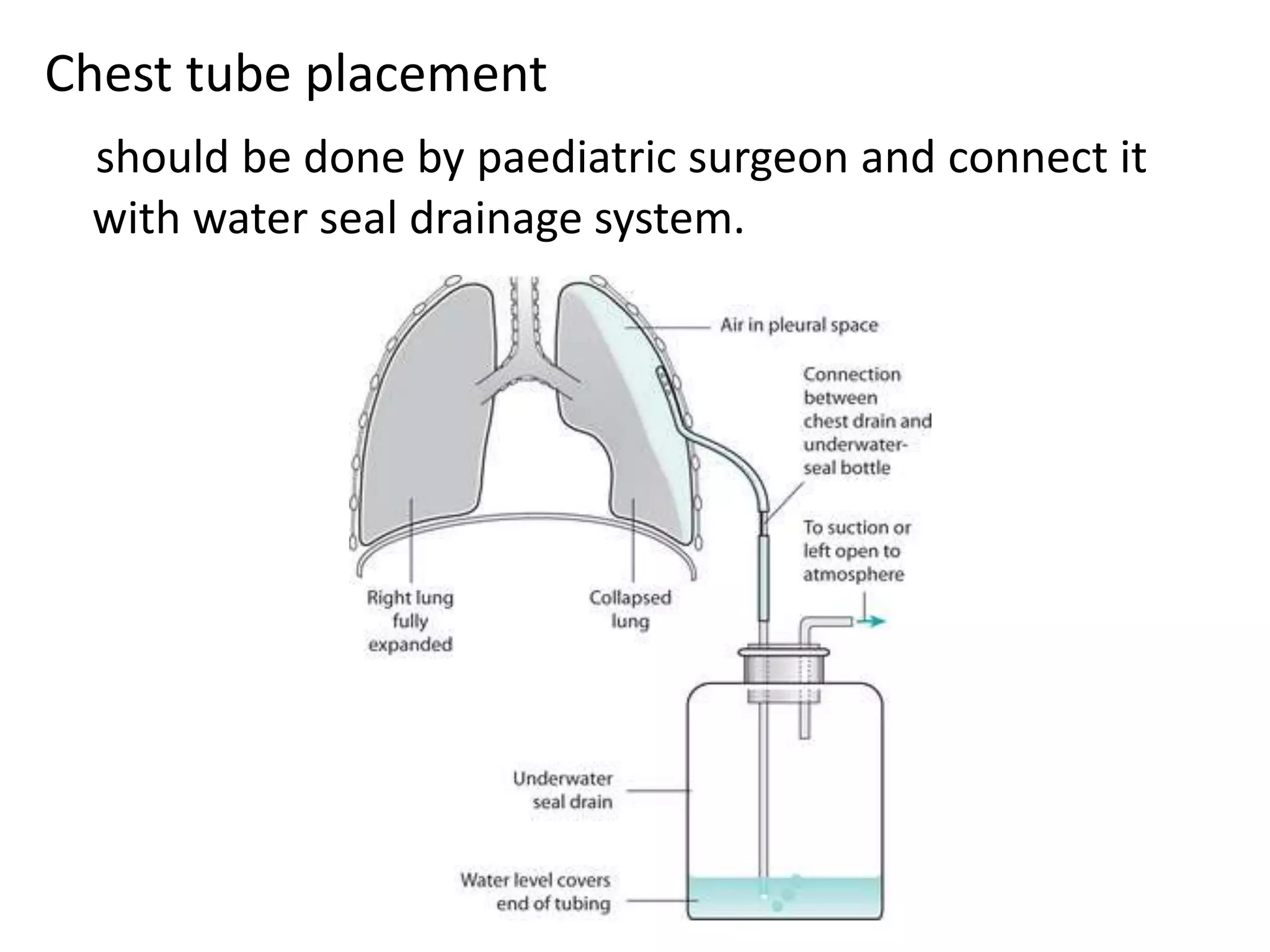 Chest tube placement

should be done by paediatric surgeon and connect it with water seal drainage system.

Air in pleural space

Connection between chest drain and underwater-seal bottle

To suction or left open to atmosphere

Right lung fully expanded

Collapsed lung

Underwater seal drain

Water level covers end of tubing